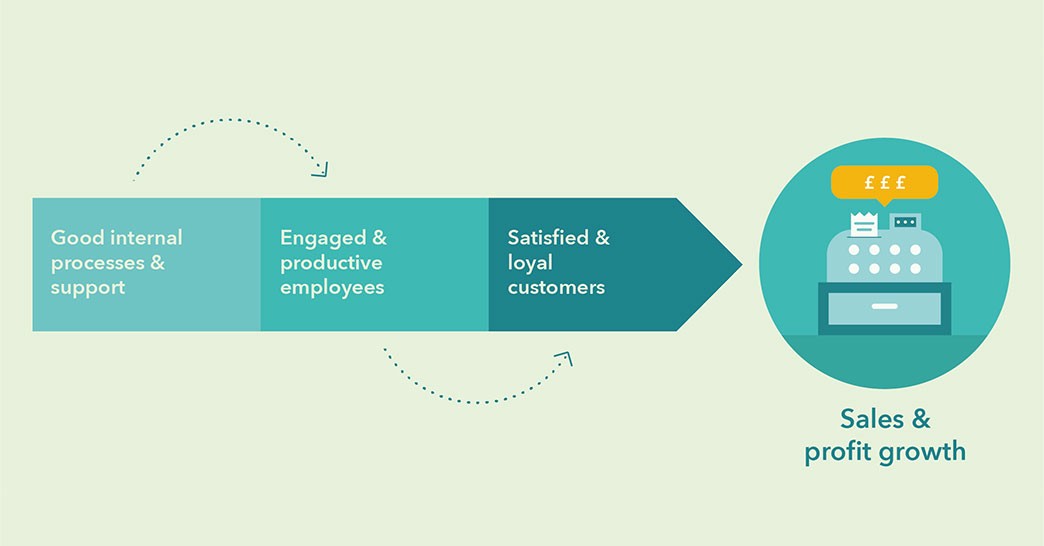 Good internal processes & support

Engaged & productive employees

Satisfied & loyal customers

£ £ £

Sales & profit growth